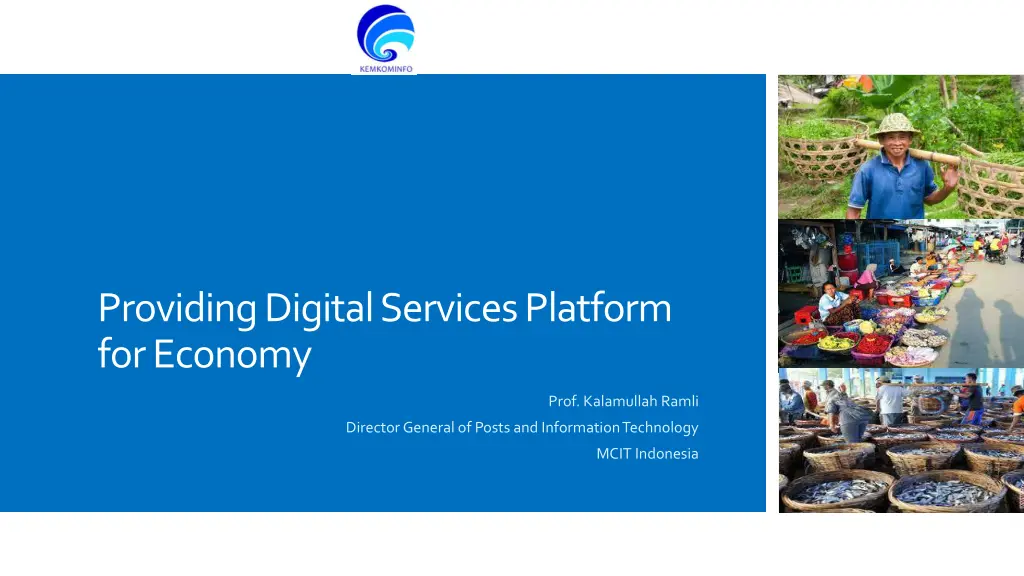 KEMKOMINFO

Providing Digital Services Platform for Economy

Prof. Kalamullah Ramli
Director General of Posts and Information Technology
MCIT Indonesia